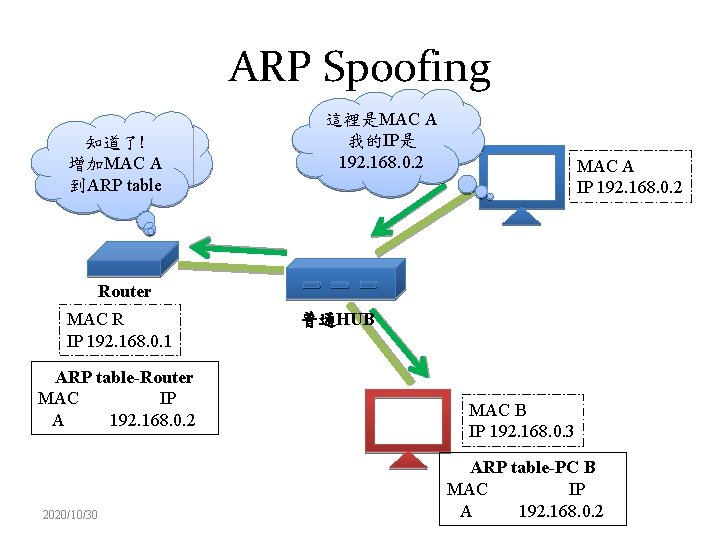 ARP Spoofing

知道了!
增加MAC A
到ARP table

這裡是MAC A
我的IP是
192.168.0.2

MAC A
IP 192.168.0.2

Router

MAC R
IP 192.168.0.1

普通HUB

ARP table-Router

| MAC | IP |
|---|---|
| A | 192.168.0.2 |

MAC B
IP 192.168.0.3

ARP table-PC B

| MAC | IP |
|---|---|
| A | 192.168.0.2 |

2020/10/30